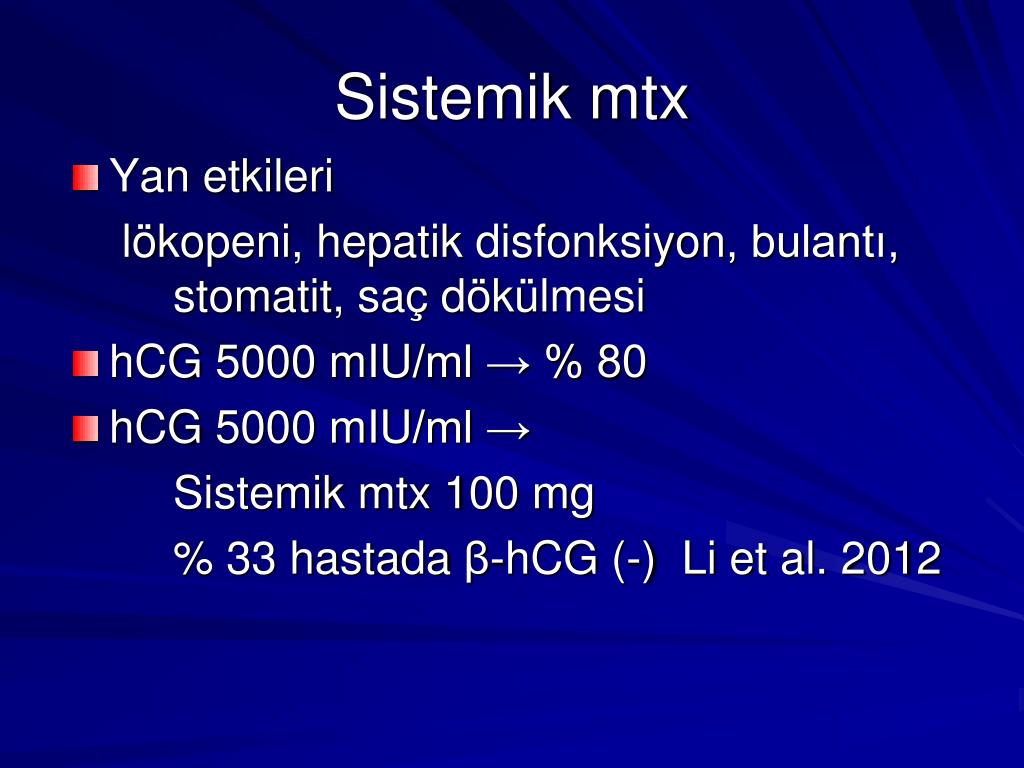 Sistemik mtx

Yan etkileri

lökopeni, hepatik disfonksiyon, bulantı, stomatit, saç dökülmesi

hCG 5000 mIU/ml → % 80

hCG 5000 mIU/ml →

Sistemik mtx 100 mg

% 33 hastada β-hCG (-) Li et al. 2012